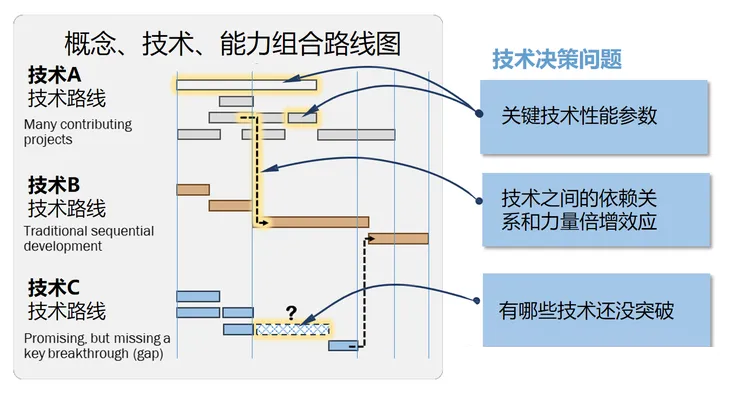 概念、技术、能力组合路线图

技术A
技术路线
Many contributing projects

技术B
技术路线
Traditional sequential development

技术C
技术路线
Promising, but missing a key breakthrough (gap)

?

技术决策问题

关键技术性能参数

技术之间的依赖关系和力量倍增效应

有哪些技术还没突破